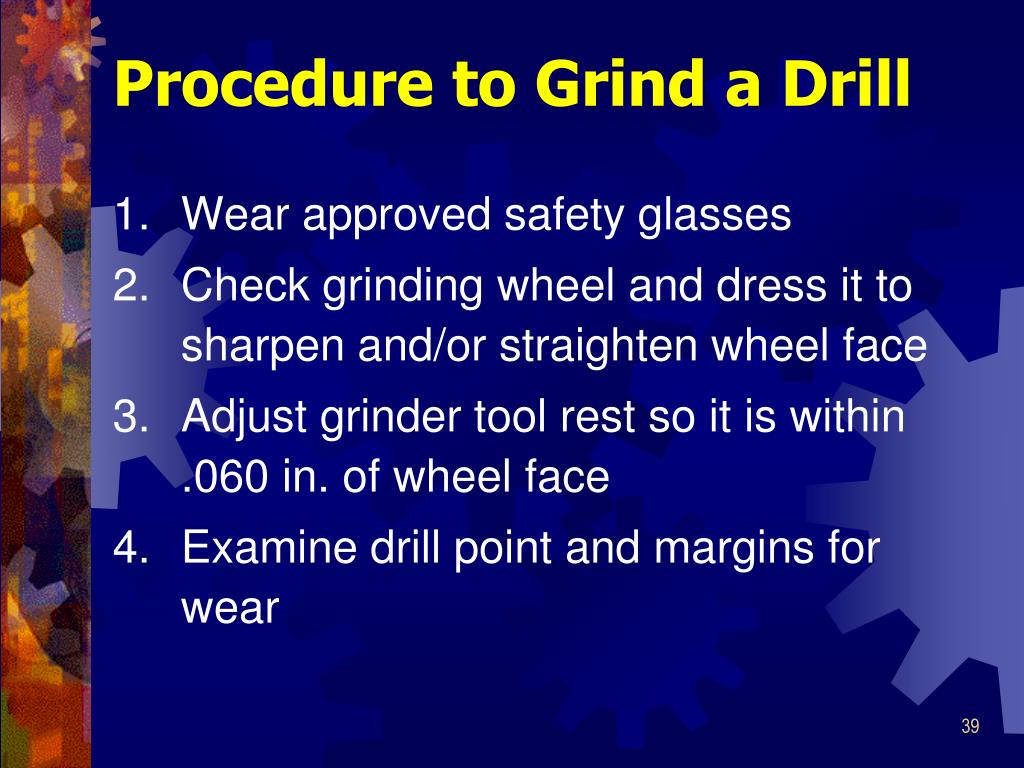 Procedure to Grind a Drill

1. Wear approved safety glasses
2. Check grinding wheel and dress it to sharpen and/or straighten wheel face
3. Adjust grinder tool rest so it is within .060 in. of wheel face
4. Examine drill point and margins for wear

39